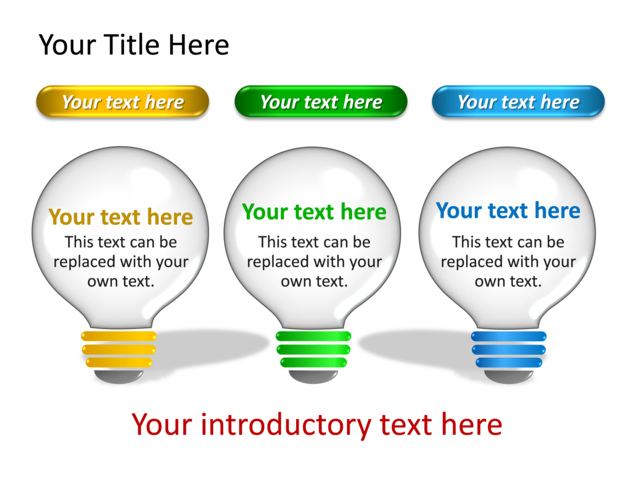 Your Title Here

Your text here

Your text here

Your text here

Your text here

This text can be replaced with your own text.

Your text here

This text can be replaced with your own text.

Your text here

This text can be replaced with your own text.

Your introductory text here